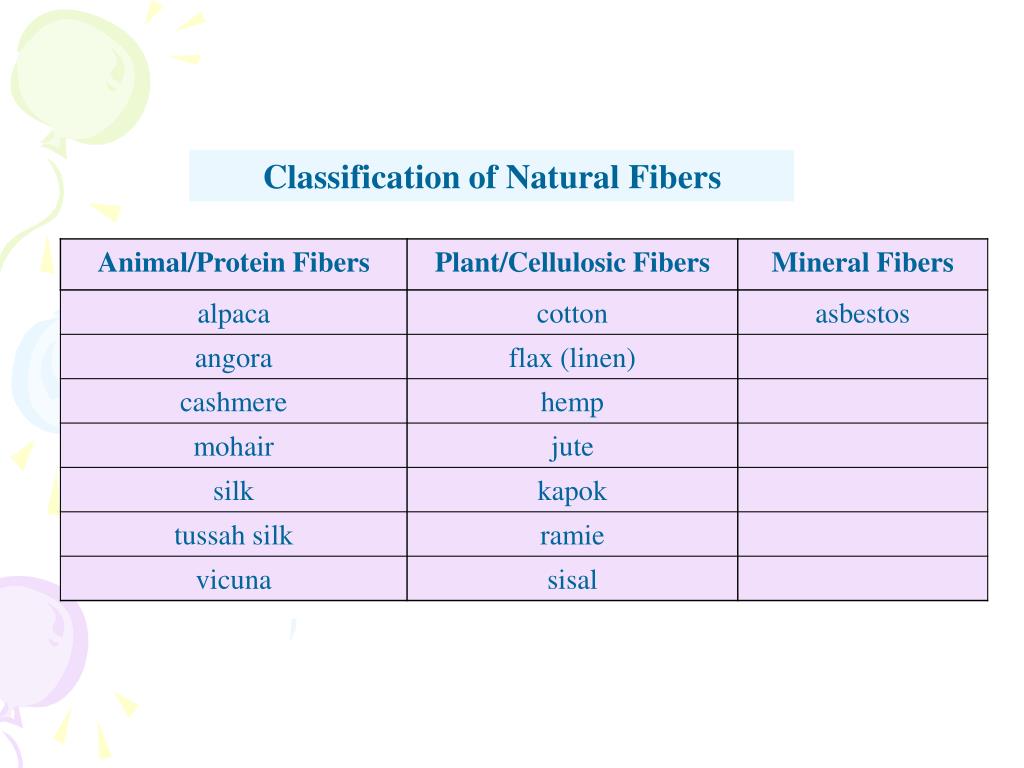 Classification of Natural Fibers

| Animal/Protein Fibers | Plant/Cellulosic Fibers | Mineral Fibers |
|---|---|---|
| alpaca | cotton | asbestos |
| angora | flax (linen) | |
| cashmere | hemp | |
| mohair | jute | |
| silk | kapok | |
| tussah silk | ramie | |
| vicuna | sisal | |